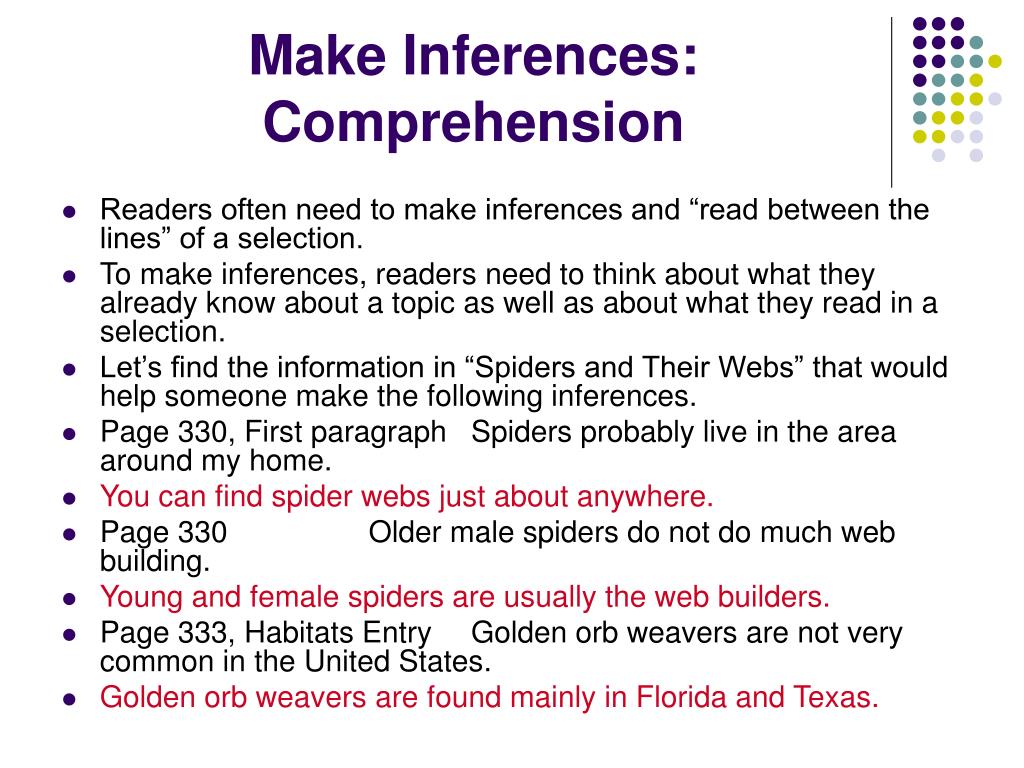 Make Inferences: Comprehension

- Readers often need to make inferences and “read between the lines” of a selection.
- To make inferences, readers need to think about what they already know about a topic as well as about what they read in a selection.
- Let’s find the information in “Spiders and Their Webs” that would help someone make the following inferences.
- Page 330, First paragraph Spiders probably live in the area around my home.
- You can find spider webs just about anywhere.
- Page 330 Older male spiders do not do much web building.
- Young and female spiders are usually the web builders.
- Page 333, Habitats Entry Golden orb weavers are not very common in the United States.
- Golden orb weavers are found mainly in Florida and Texas.